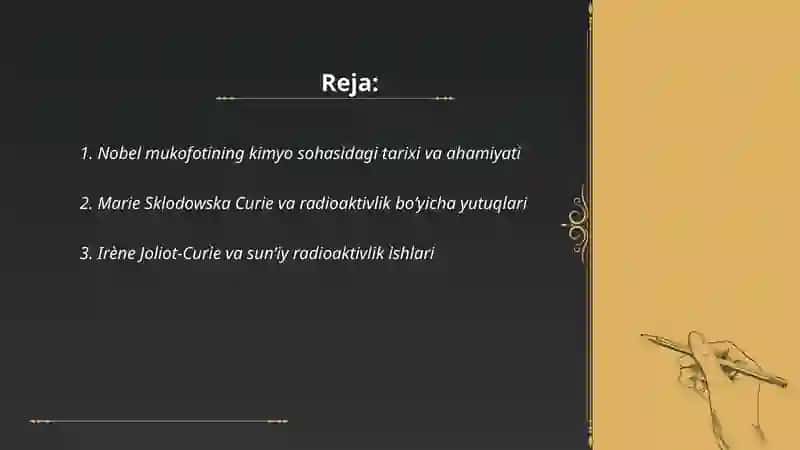 Reja:

1. Nobel mukofotining kimyo sohasidagi tarixi va ahamiyati

2. Marie Sklodowska Curie va radioaktivlik bo'yicha yutuqlari

3. Irène Joliot-Curie va sun'iy radioaktivlik ishlari